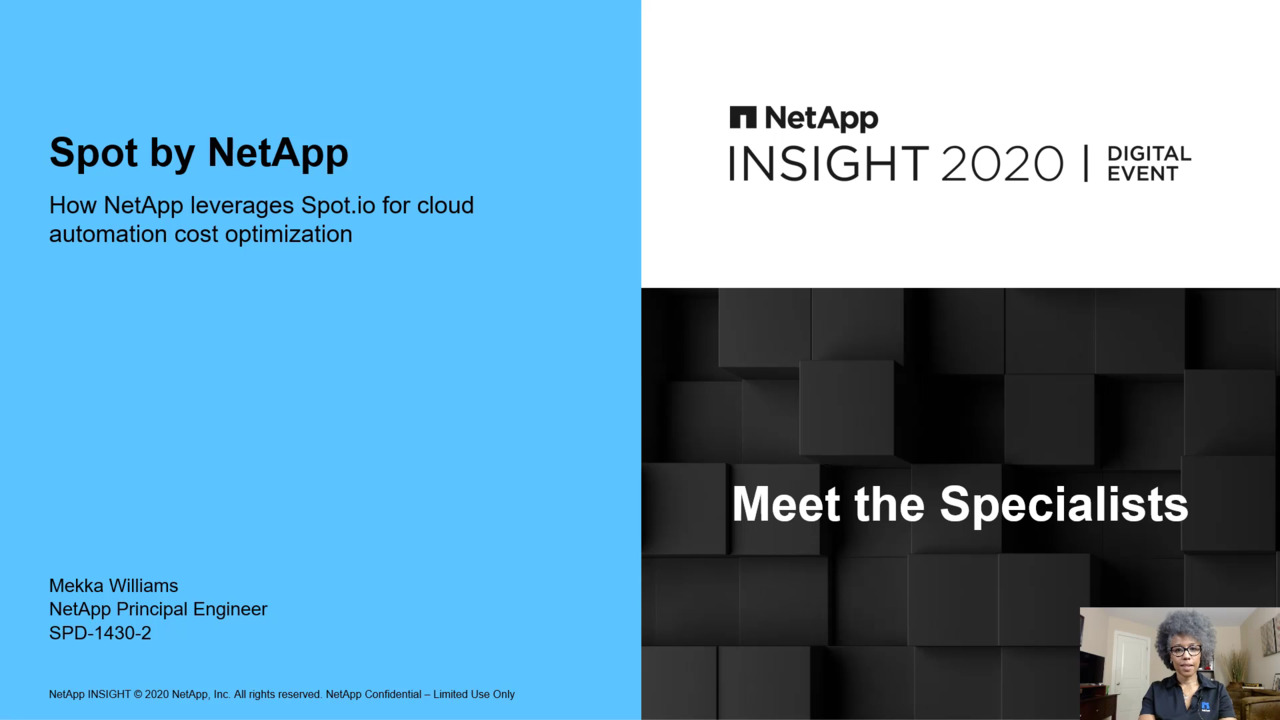 Spot by NetApp

How NetApp leverages Spot.io for cloud automation cost optimization

Mekka Williams
NetApp Principal Engineer
SPD-1430-2

NetApp INSIGHT © 2020 NetApp, Inc. All rights reserved. NetApp Confidential – Limited Use Only

NetApp
INSIGHT 2020 | DIGITAL EVENT

Meet the Specialists